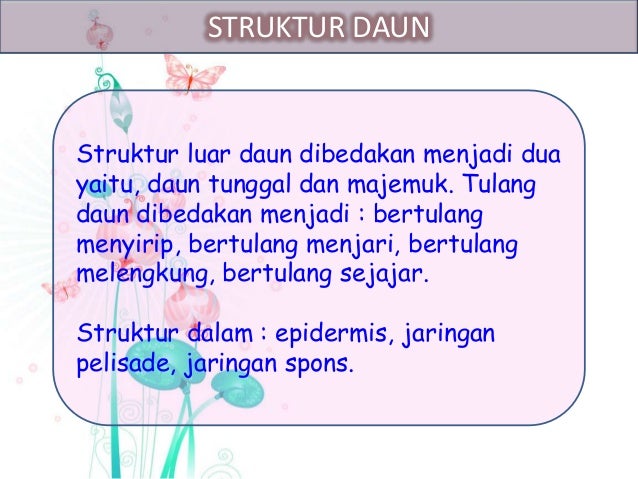 STRUKTUR DAUN

Struktur luar daun dibedakan menjadi dua yaitu, daun tunggal dan majemuk. Tulang daun dibedakan menjadi : bertulang menyirip, bertulang menjari, bertulang melengkung, bertulang sejajar.

Struktur dalam : epidermis, jaringan pelisade, jaringan spons.